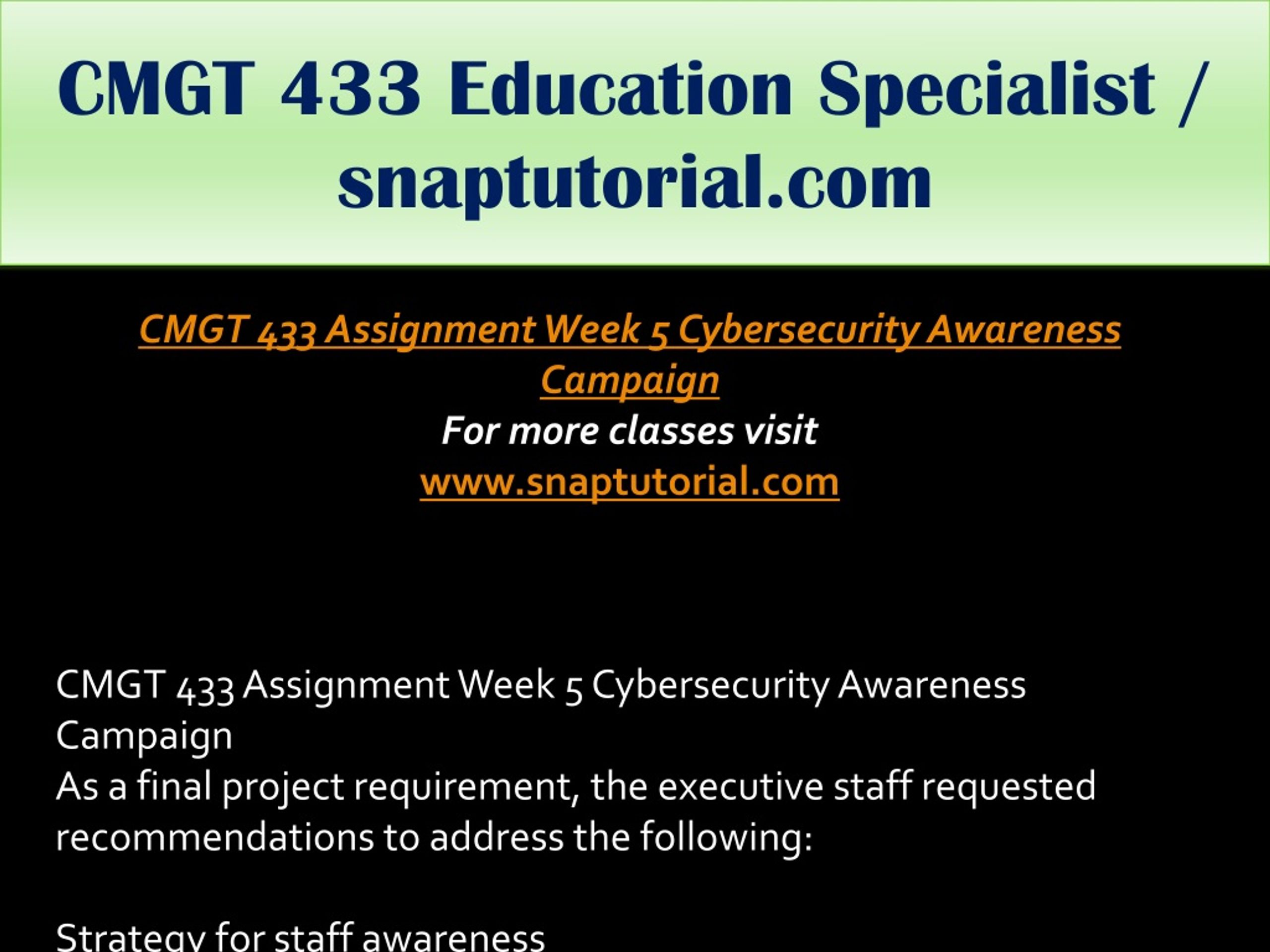 CMGT 433 Education Specialist / snaptutorial.com

CMGT 433 Assignment Week 5 Cybersecurity Awareness Campaign
For more classes visit
www.snaptutorial.com

CMGT 433 Assignment Week 5 Cybersecurity Awareness Campaign
As a final project requirement, the executive staff requested recommendations to address the following:

Strategy for staff awareness